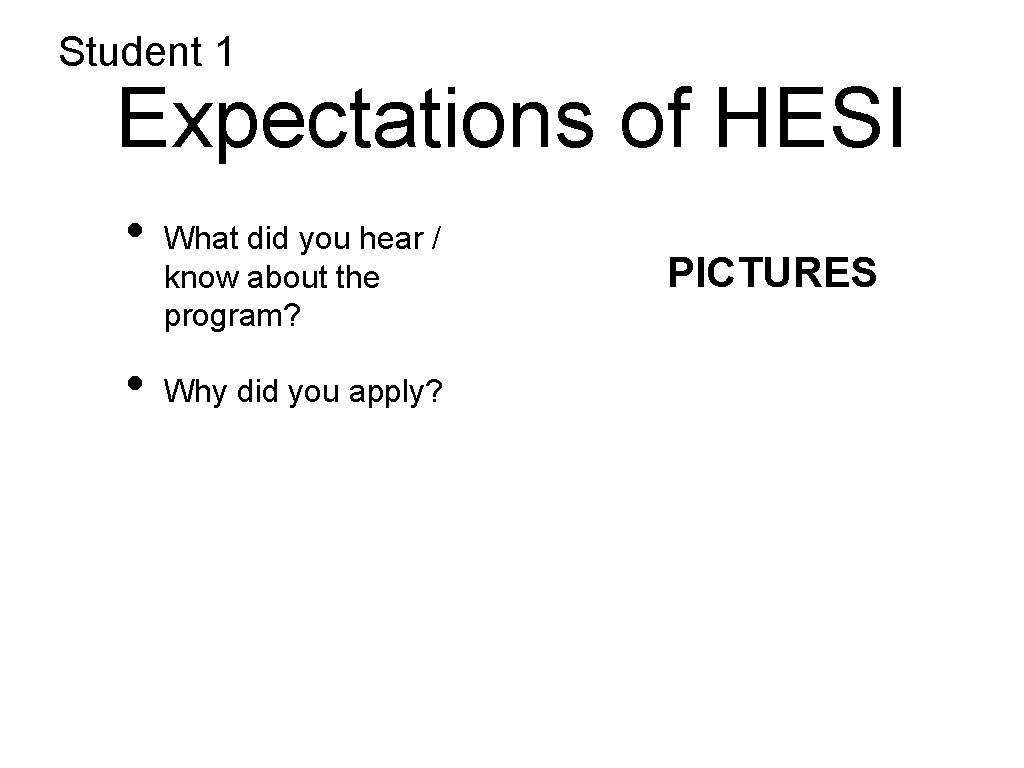 Student 1

Expectations of HESI

• What did you hear / know about the program?

• Why did you apply?

PICTURES